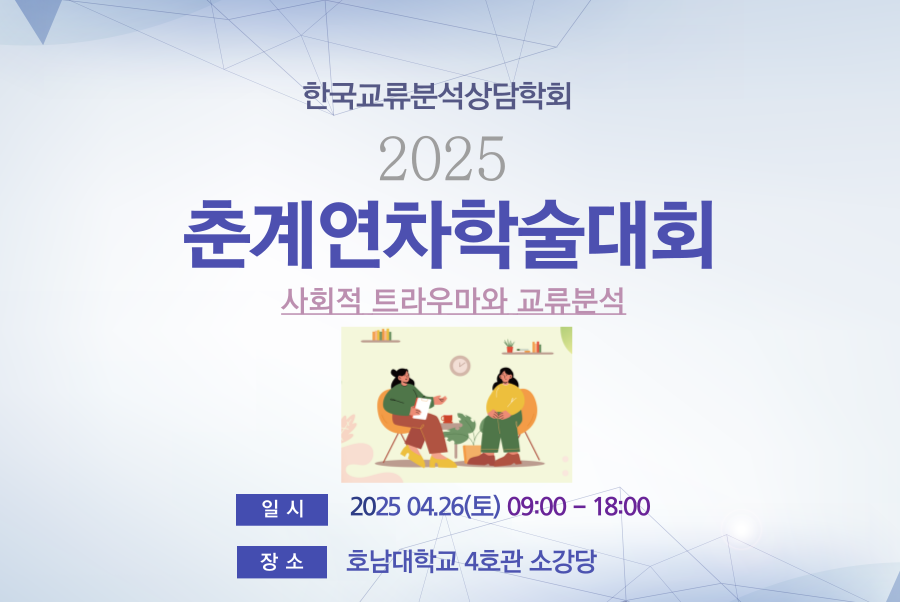 한국교류분석상담학회

2025

춘계연차학술대회

사회적 트라우마와 교류분석

일 시 2025 04.26(토) 09:00 – 18:00

장 소 호남대학교 4호관 소강당